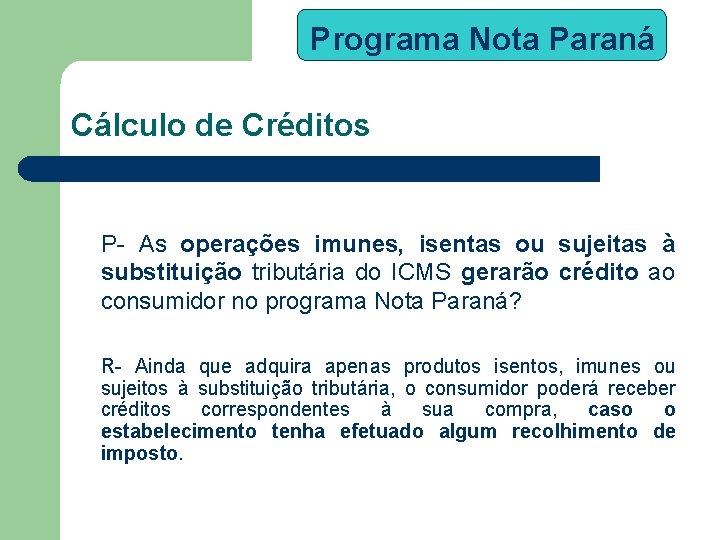 Programa Nota Paraná

Cálculo de Créditos

P- As operações imunes, isentas ou sujeitas à substituição tributária do ICMS gerarão crédito ao consumidor no programa Nota Paraná?

R- Ainda que adquira apenas produtos isentos, imunes ou sujeitos à substituição tributária, o consumidor poderá receber créditos correspondentes à sua compra, caso o estabelecimento tenha efetuado algum recolhimento de imposto.